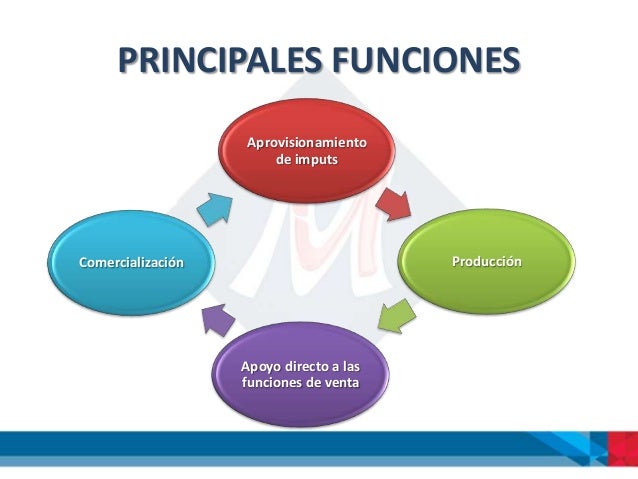 PRINCIPALES FUNCIONES

Aprovisionamiento de imputs

Producción

Apoyo directo a las funciones de venta

Comercialización